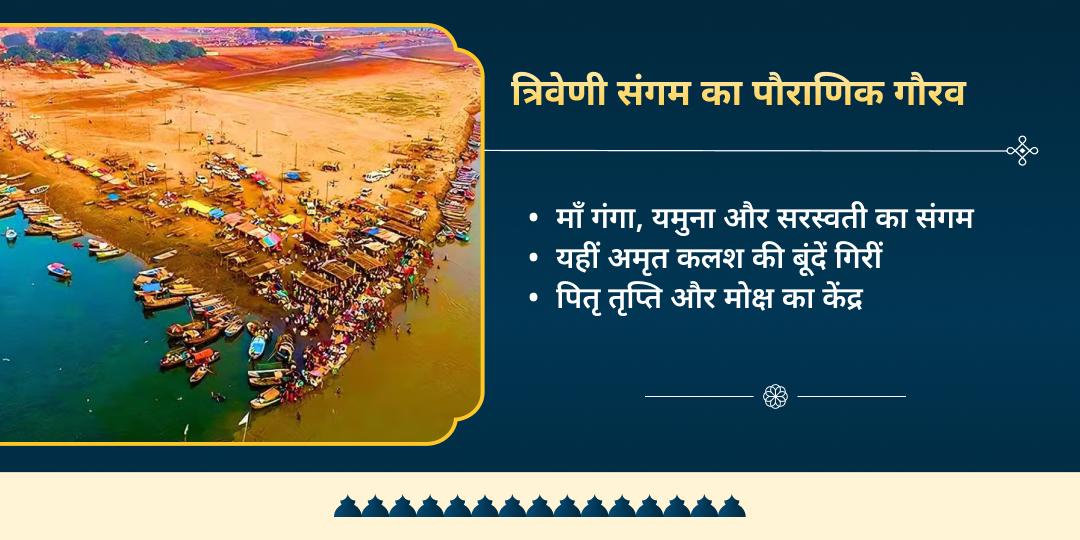 त्रिवेणी संगम का पौराणिक गौरव

• माँ गंगा, यमुना और सरस्वती का संगम
• यहीं अमृत कलश की बूंदें गिरीं
• पितृ तृप्ति और मोक्ष का केंद्र